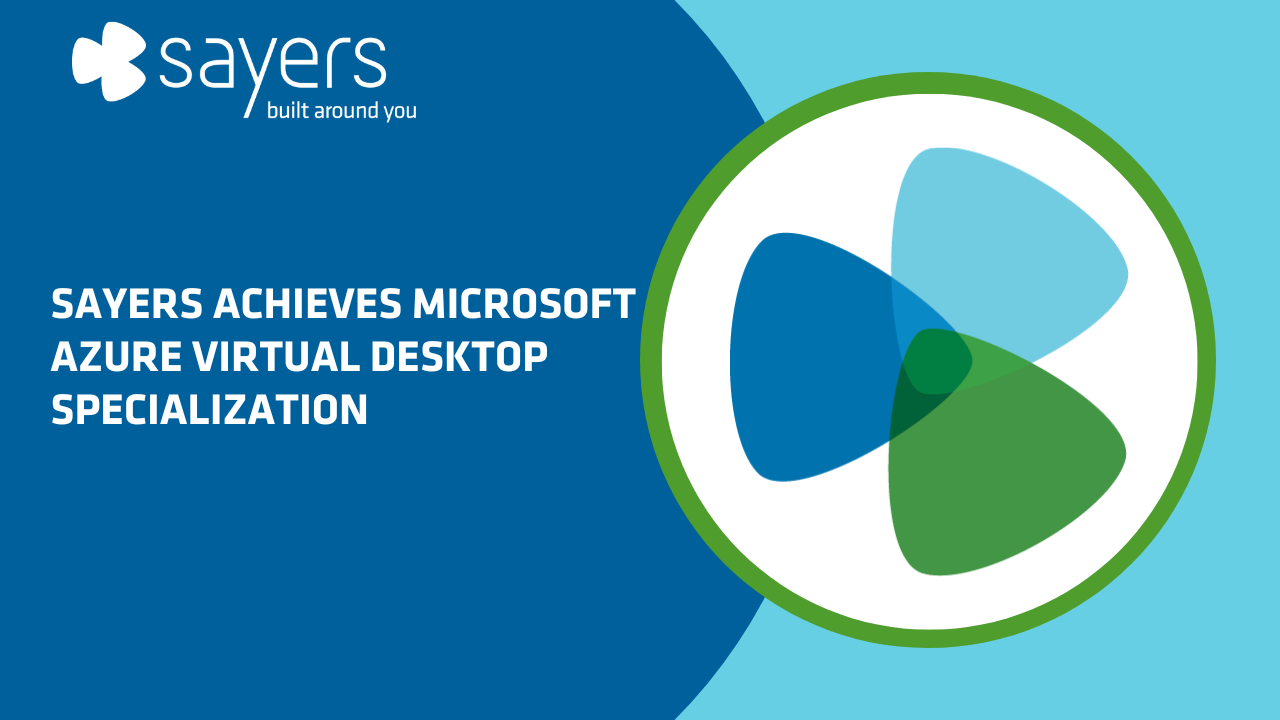 sayers
built around you

SAYERS ACHIEVES MICROSOFT AZURE VIRTUAL DESKTOP SPECIALIZATION